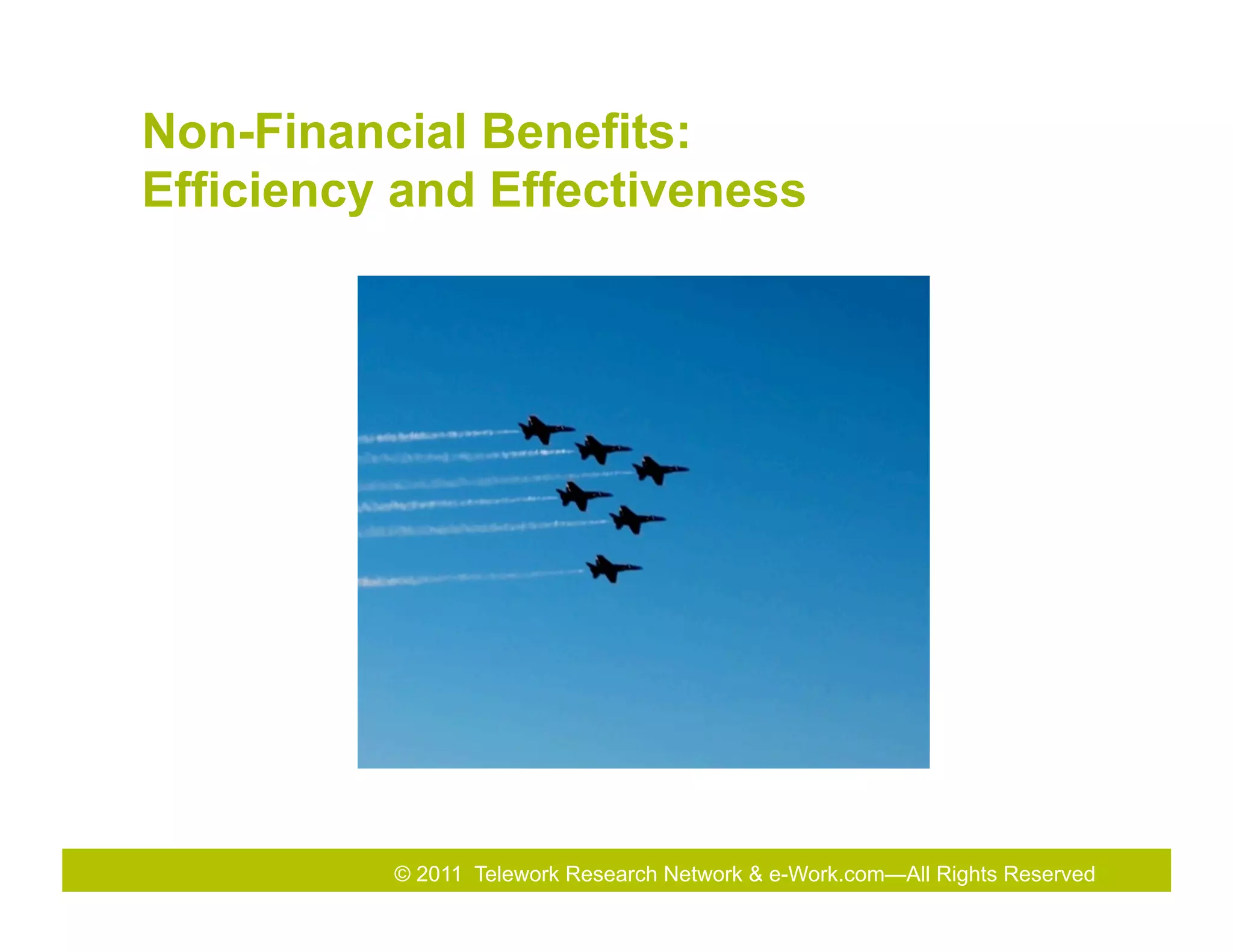 Non-Financial Benefits:
Efficiency and Effectiveness

© 2011 Telework Research Network & e-Work.com—All Rights Reserved